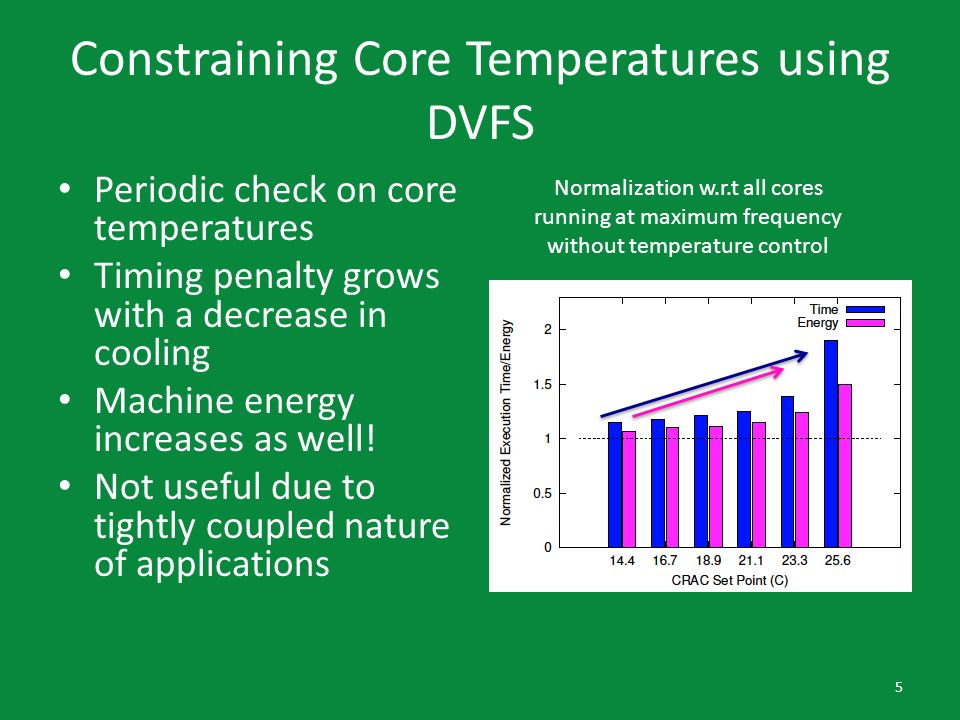 Constraining Core Temperatures using DVFS

• Periodic check on core temperatures
• Timing penalty grows with a decrease in cooling
• Machine energy increases as well!
• Not useful due to tightly coupled nature of applications

Normalization w.r.t all cores running at maximum frequency without temperature control

Time
Energy

Normalized Execution Time/Energy

2
1.5
1
0.5
0

14.4 16.7 18.9 21.1 23.3 25.6

CRAC Set Point (C)

5